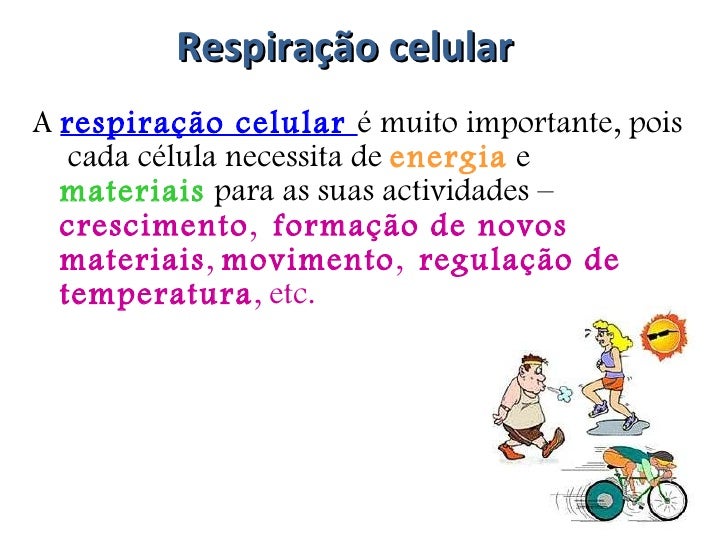 Respiração celular

A respiração celular é muito importante, pois cada célula necessita de energia e materiais para as suas actividades – crescimento, formação de novos materiais, movimento, regulação de temperatura, etc.